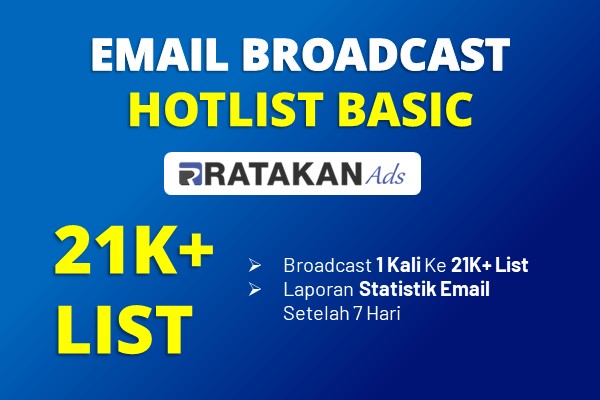 EMAIL BROADCAST
HOTLIST BASIC

RATAKAN Ads

21K+
LIST

➢ Broadcast 1 Kali Ke 21K+ List
➢ Laporan Statistik Email Setelah 7 Hari